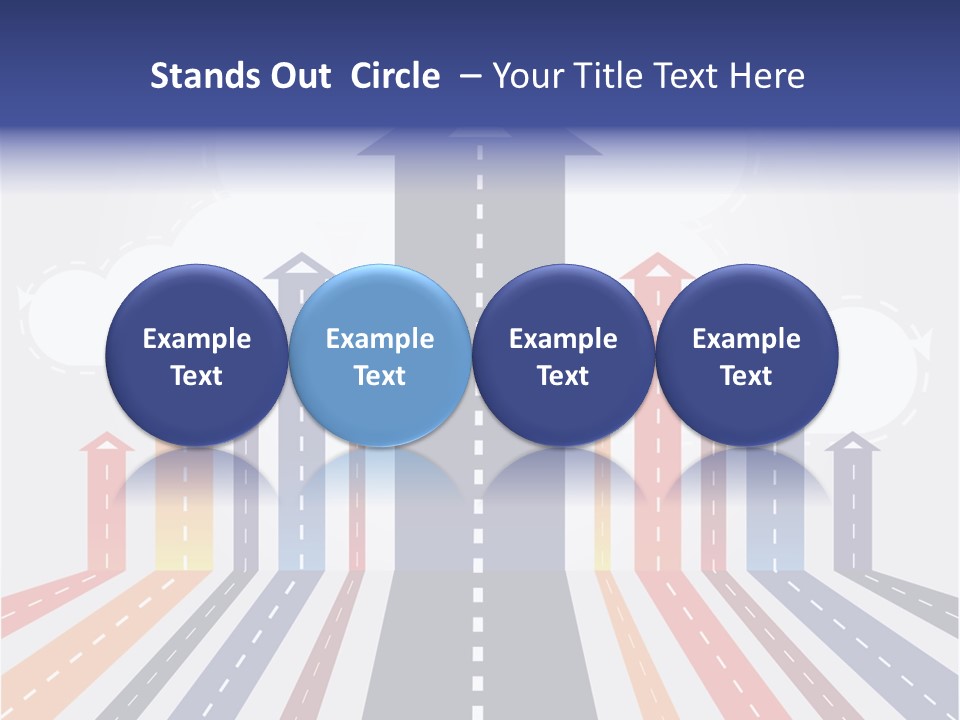 Stands Out Circle – Your Title Text Here

Example Text

Example Text

Example Text

Example Text